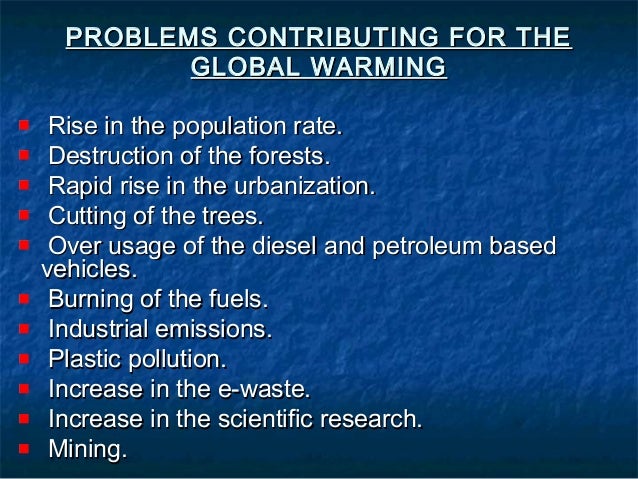 PROBLEMS CONTRIBUTING FOR THE GLOBAL WARMING

- Rise in the population rate.
- Destruction of the forests.
- Rapid rise in the urbanization.
- Cutting of the trees.
- Over usage of the diesel and petroleum based vehicles.
- Burning of the fuels.
- Industrial emissions.
- Plastic pollution.
- Increase in the e-waste.
- Increase in the scientific research.
- Mining.